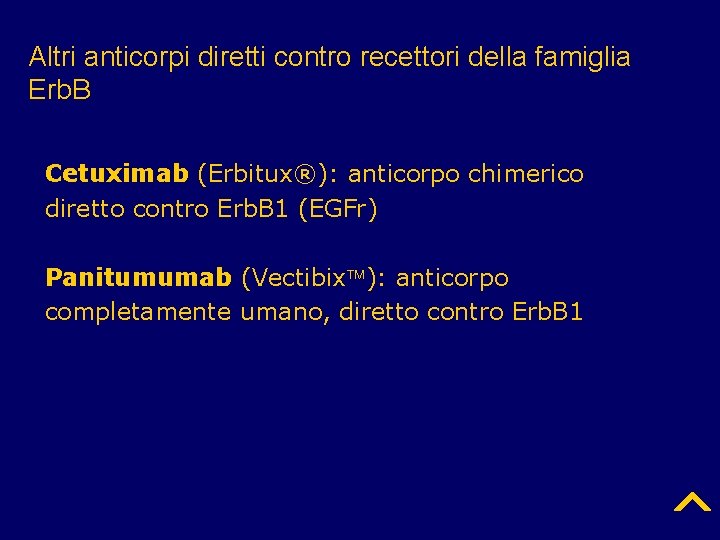 Altri anticorpi diretti contro recettori della famiglia ErbB

Cetuximab (Erbitux®): anticorpo chimerico diretto contro ErbB1 (EGFr)

Panitumumab (Vectibix™): anticorpo completamente umano, diretto contro ErbB1